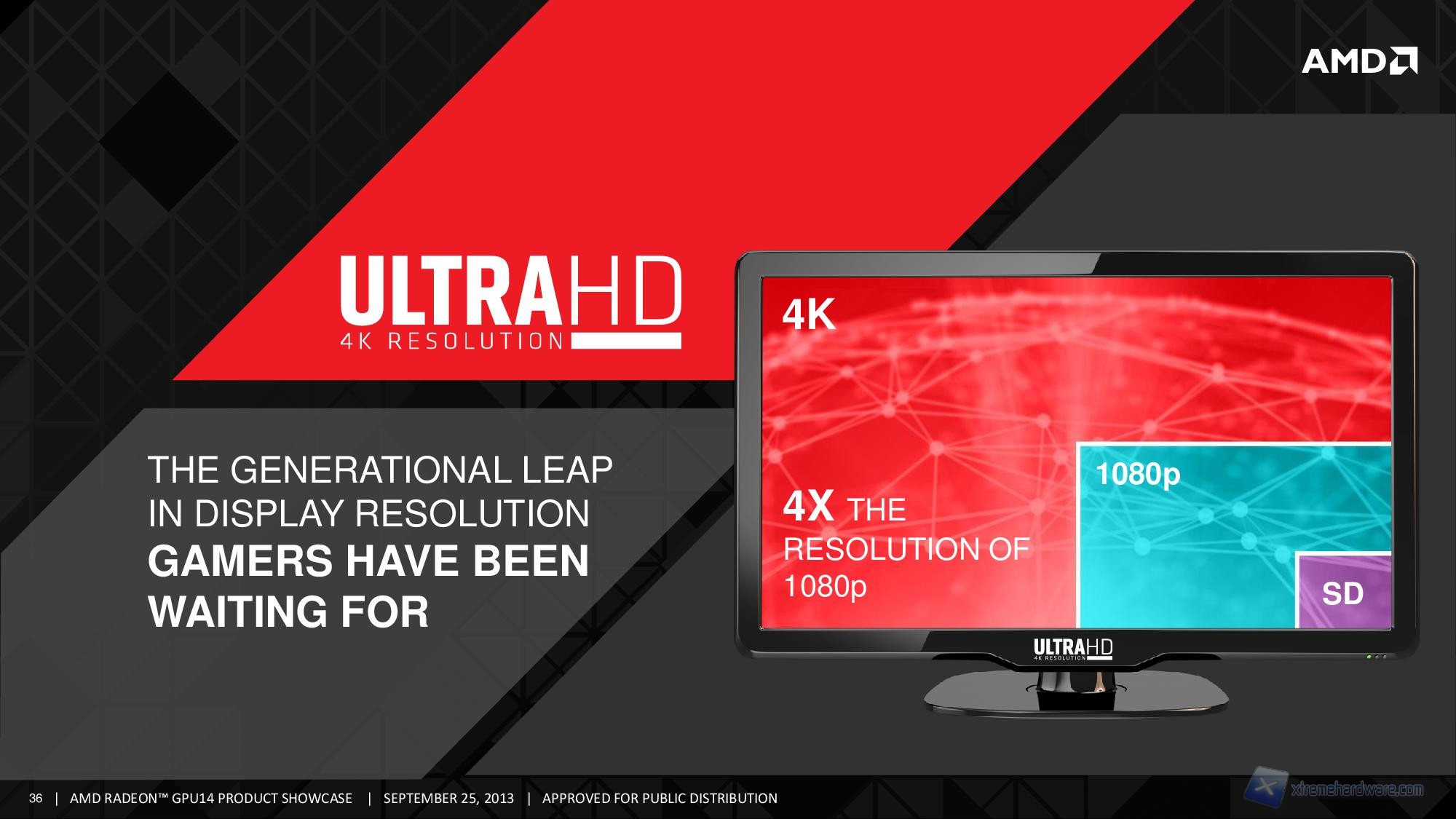 AMD

ULTRAHD
4K RESOLUTION

THE GENERATIONAL LEAP IN DISPLAY RESOLUTION
GAMERS HAVE BEEN WAITING FOR

4K

4X THE RESOLUTION OF 1080p

1080p

SD

ULTRAHD
4K RESOLUTION

36 | AMD RADEON™ GPU14 PRODUCT SHOWCASE | SEPTEMBER 25, 2013 | APPROVED FOR PUBLIC DISTRIBUTION

xtremehardware.com